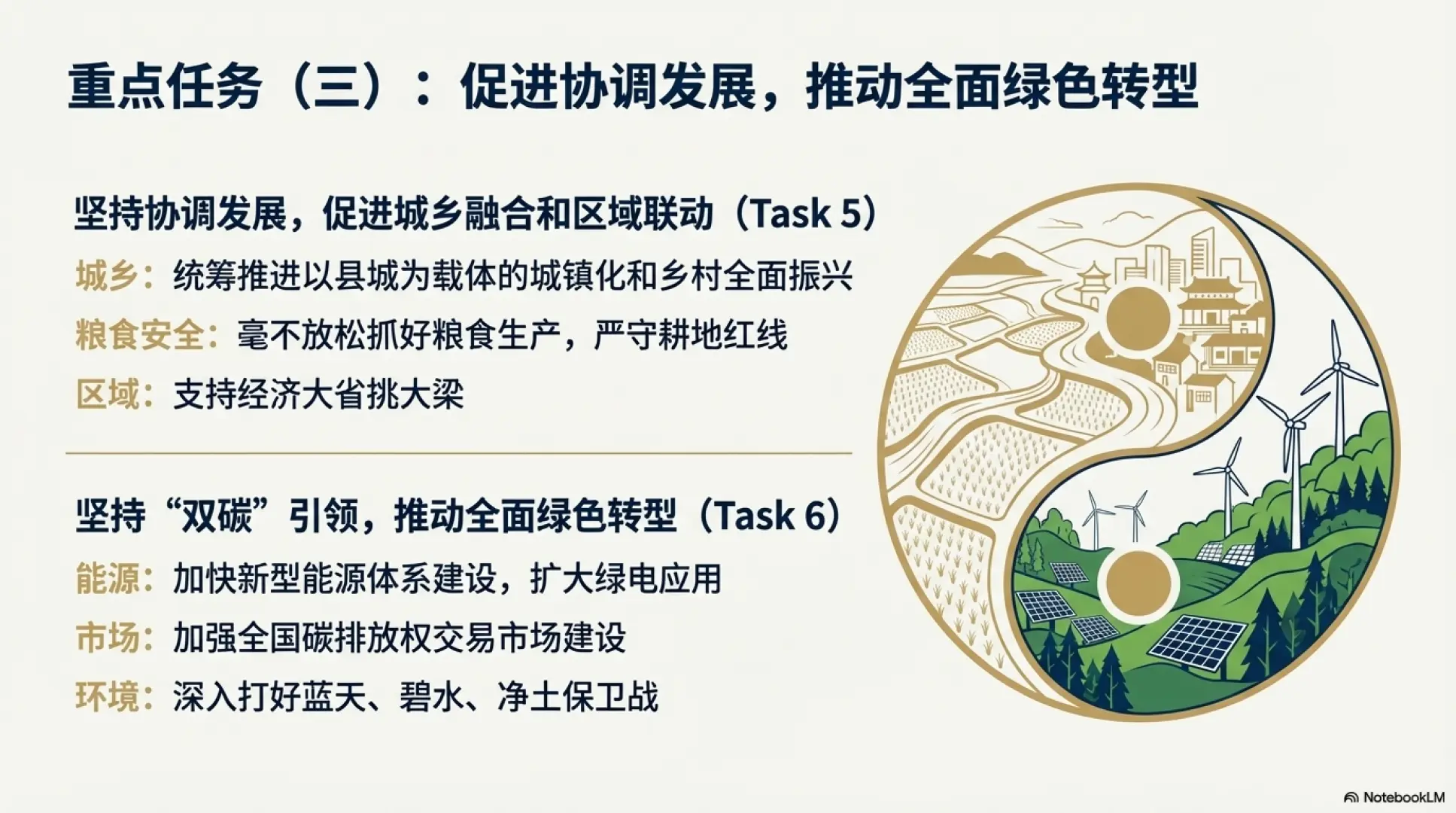 重点任务（三）：促进协调发展，推动全面绿色转型

坚持协调发展，促进城乡融合和区域联动（Task 5）

城乡：统筹推进以县城为载体的城镇化和乡村全面振兴

粮食安全：毫不放松抓好粮食生产，严守耕地红线

区域：支持经济大省挑大梁

坚持“双碳”引领，推动全面绿色转型（Task 6）

能源：加快新型能源体系建设，扩大绿电应用

市场：加强全国碳排放权交易市场建设

环境：深入打好蓝天、碧水、净土保卫战

NotebookLM